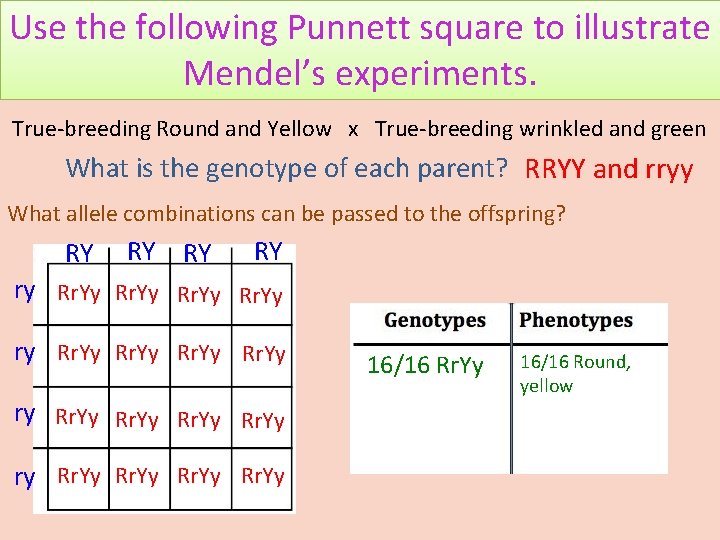 Use the following Punnett square to illustrate Mendel's experiments.

True-breeding Round and Yellow x True-breeding wrinkled and green

What is the genotype of each parent? RRYY and rryy

What allele combinations can be passed to the offspring?

| | RY | RY | RY | RY |
|---|---|---|---|---|
| ry | RrYy | RrYy | RrYy | RrYy |
| ry | RrYy | RrYy | RrYy | RrYy |
| ry | RrYy | RrYy | RrYy | RrYy |
| ry | RrYy | RrYy | RrYy | RrYy |

| Genotypes | Phenotypes |
|---|---|
| 16/16 RrYy | 16/16 Round, yellow |